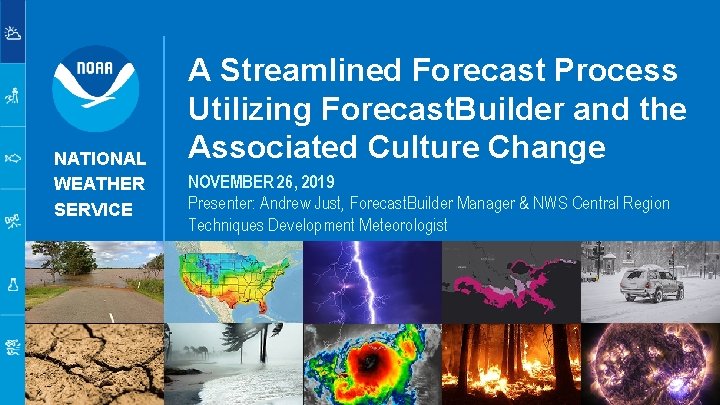 NOAA

NATIONAL WEATHER SERVICE

A Streamlined Forecast Process Utilizing ForecastBuilder and the Associated Culture Change

NOVEMBER 26, 2019

Presenter: Andrew Just, ForecastBuilder Manager & NWS Central Region Techniques Development Meteorologist